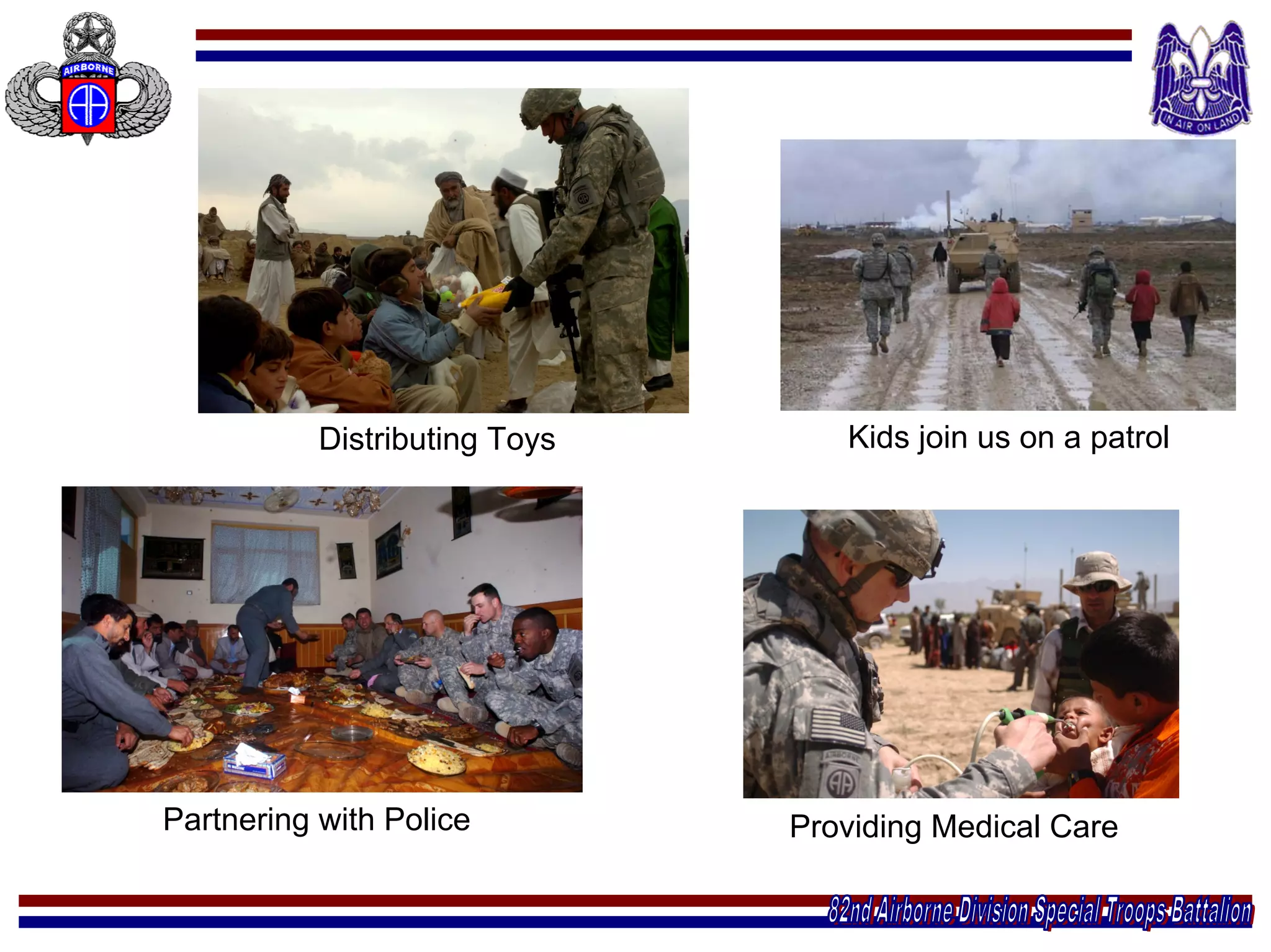 AIRBORNE

AA

IN AIR ON LAND

Distributing Toys

Kids join us on a patrol

Partnering with Police

Providing Medical Care

82nd Airborne Division Special Troops Battalion